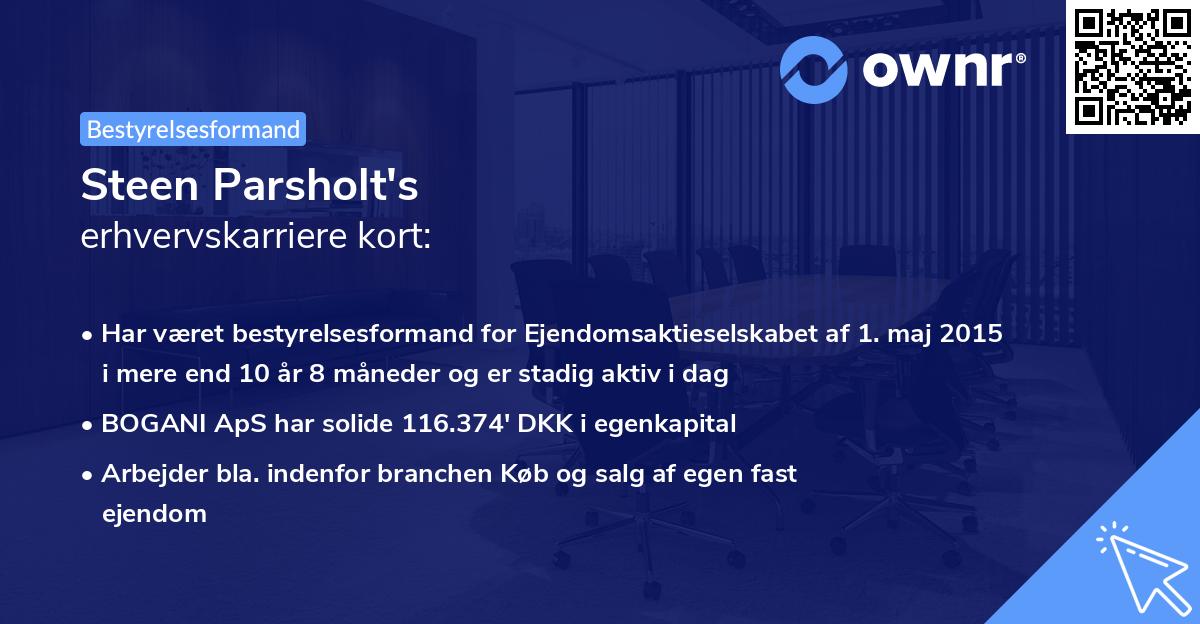 ownr®

Bestyrelsesformand

Steen Parsholt's
erhvervskarriere kort:

• Har været bestyrelsesformand for Ejendomsaktieselskabet af 1. maj 2015 i mere end 10 år 8 måneder og er stadig aktiv i dag

• BOGANI ApS har solide 116.374' DKK i egenkapital

• Arbejder bla. indenfor branchen Køb og salg af egen fast ejendom